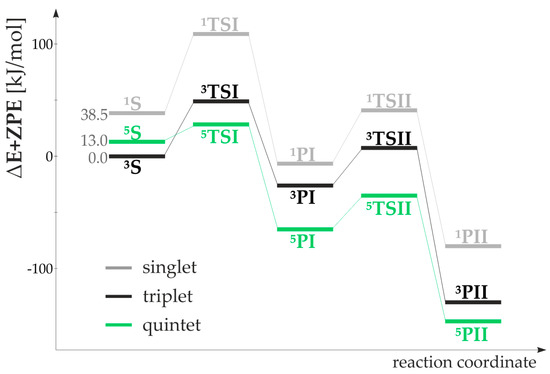 ΔE+ZPE [kJ/mol]

100

0

-100

38.5

13.0

0.0

$^1$S

$^5$S

$^3$S

$^1$TSI

$^3$TSI

$^5$TSI

$^1$PI

$^3$PI

$^5$PI

$^1$TSII

$^3$TSII

$^5$TSII

$^1$PII

$^3$PII

$^5$PII

singlet

triplet

quintet

reaction coordinate